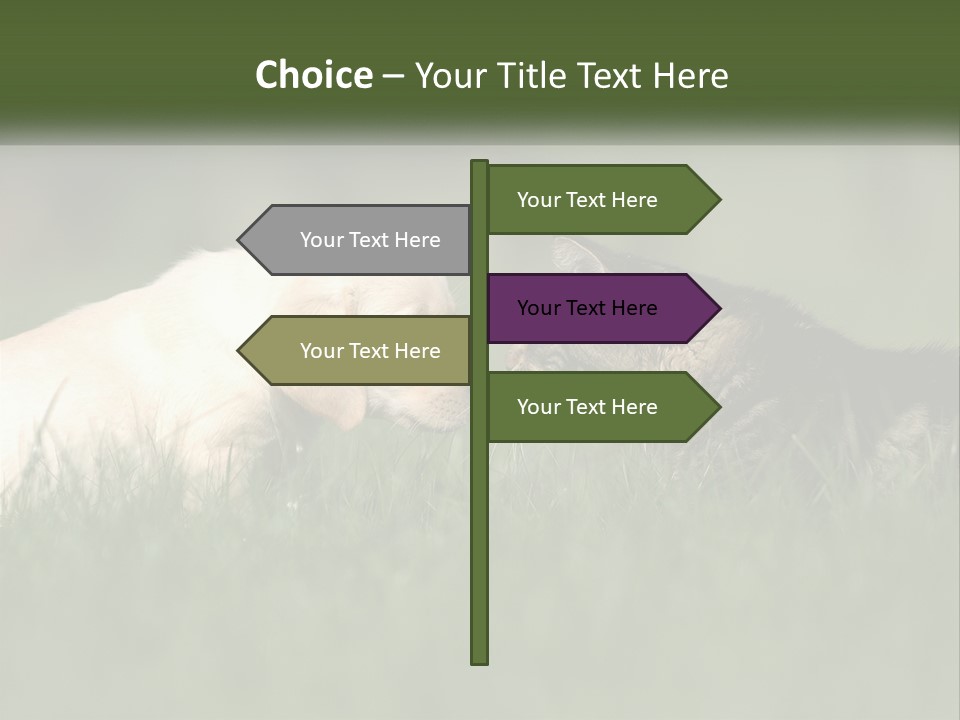 Choice – Your Title Text Here

Your Text Here

Your Text Here

Your Text Here

Your Text Here

Your Text Here